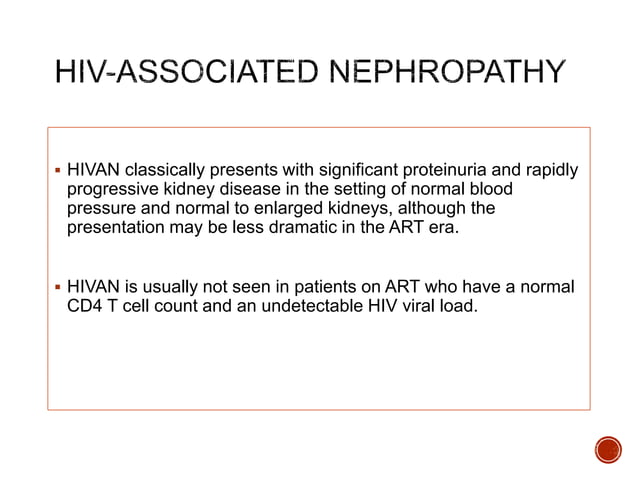 HIV-ASSOCIATED NEPHROPATHY

▪ HIVAN classically presents with significant proteinuria and rapidly progressive kidney disease in the setting of normal blood pressure and normal to enlarged kidneys, although the presentation may be less dramatic in the ART era.

▪ HIVAN is usually not seen in patients on ART who have a normal CD4 T cell count and an undetectable HIV viral load.